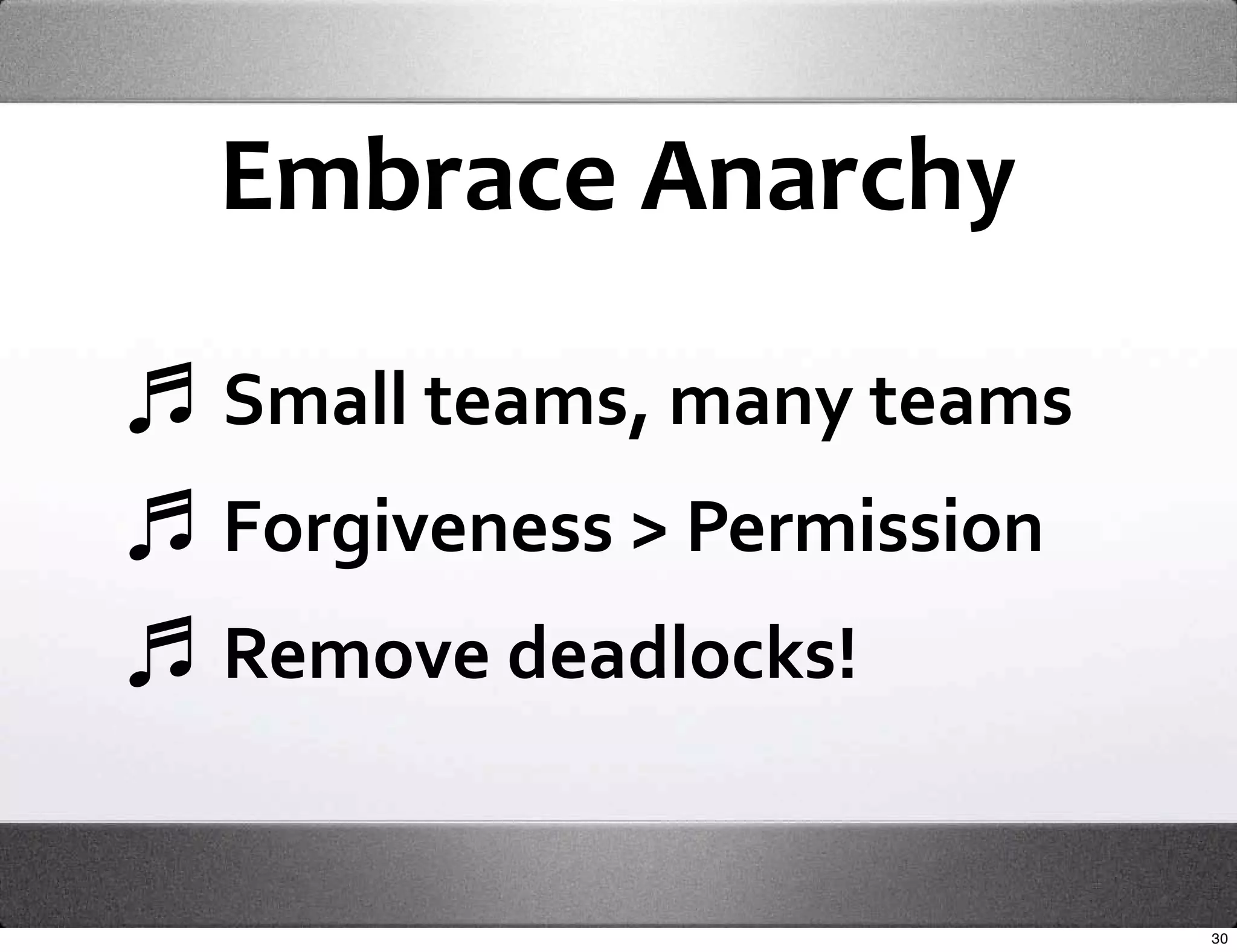 Embrace Anarchy

♬ Small teams, many teams

♬ Forgiveness > Permission

♬ Remove deadlocks!

30